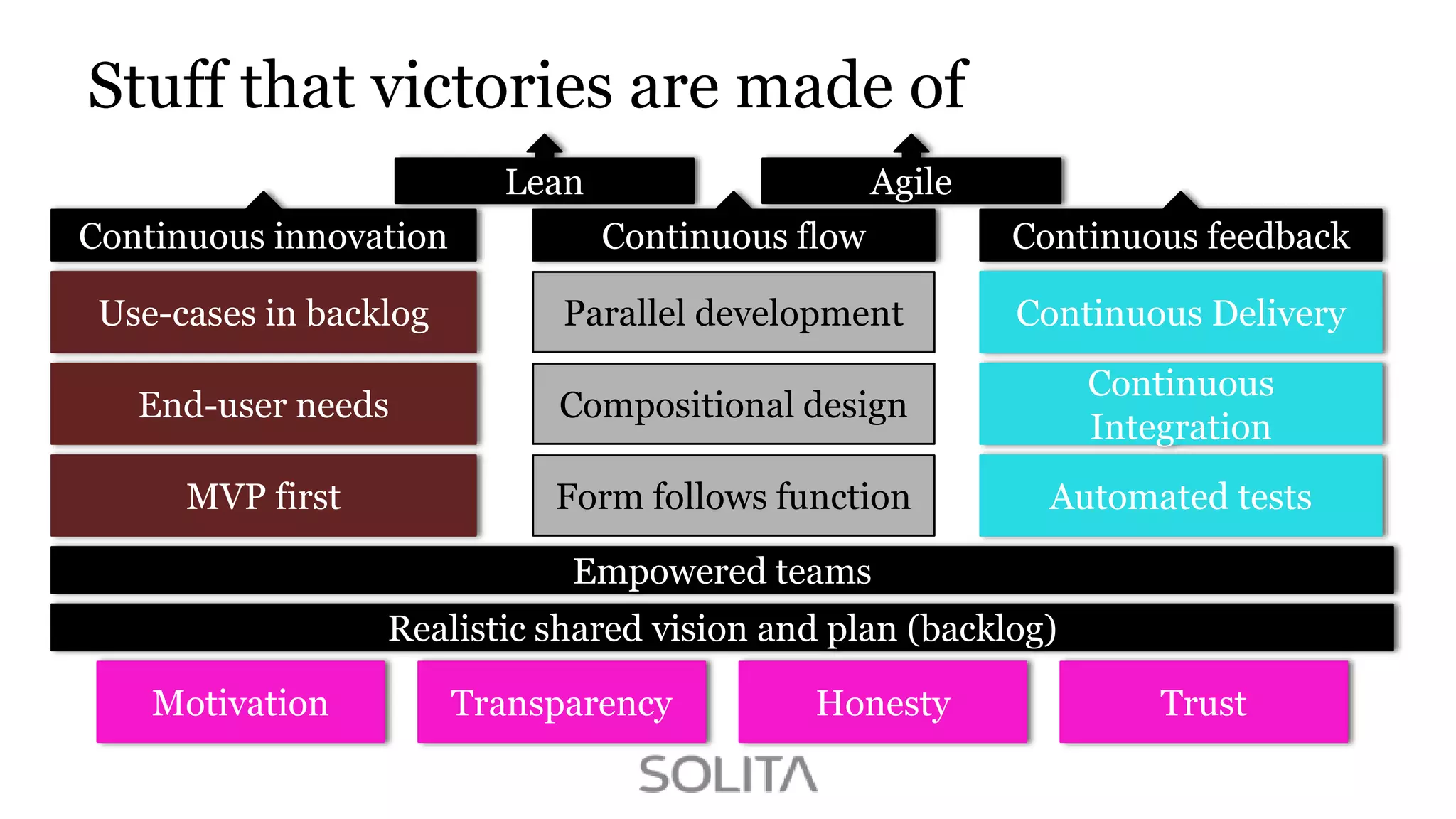 Stuff that victories are made of

Lean

Agile

Continuous innovation

Use-cases in backlog

End-user needs

MVP first

Continuous flow

Parallel development

Compositional design

Form follows function

Continuous feedback

Continuous Delivery

Continuous Integration

Automated tests

Empowered teams

Realistic shared vision and plan (backlog)

Motivation

Transparency

Honesty

Trust

SOLITA